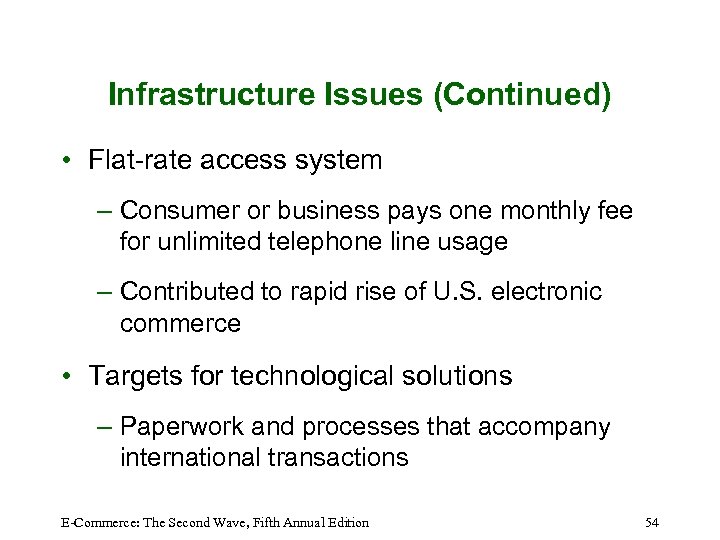 Infrastructure Issues (Continued)

• Flat-rate access system

– Consumer or business pays one monthly fee for unlimited telephone line usage

– Contributed to rapid rise of U.S. electronic commerce

• Targets for technological solutions

– Paperwork and processes that accompany international transactions

E-Commerce: The Second Wave, Fifth Annual Edition

54